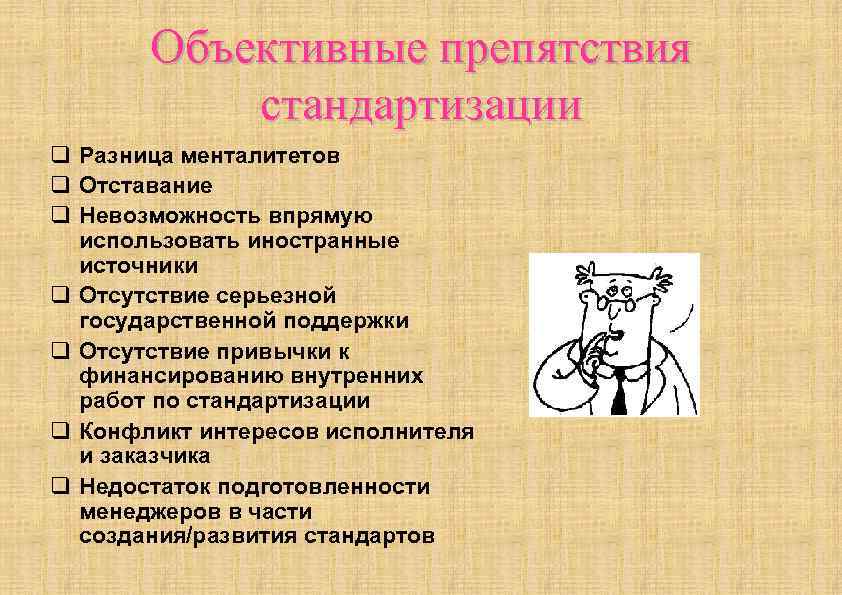 Объективные препятствия стандартизации

❑ Разница менталитетов
❑ Отставание
❑ Невозможность впрямую использовать иностранные источники
❑ Отсутствие серьезной государственной поддержки
❑ Отсутствие привычки к финансированию внутренних работ по стандартизации
❑ Конфликт интересов исполнителя и заказчика
❑ Недостаток подготовленности менеджеров в части создания/развития стандартов